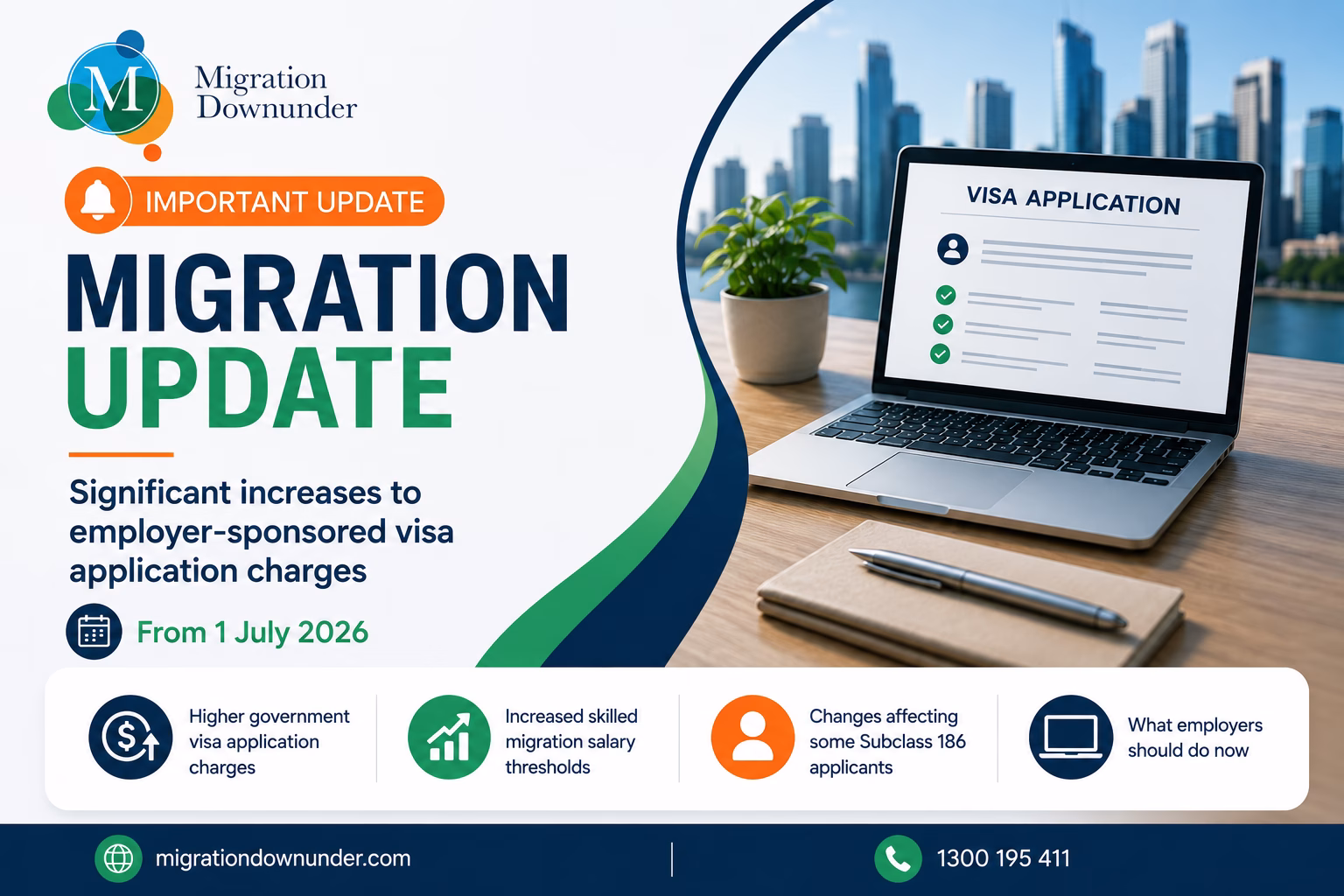 M

Migration Downunder

IMPORTANT UPDATE

MIGRATION UPDATE

Significant increases to employer-sponsored visa application charges

From 1 July 2026

VISA APPLICATION

Higher government visa application charges

Increased skilled migration salary thresholds

Changes affecting some Subclass 186 applicants

What employers should do now

migrationdownunder.com

1300 195 411